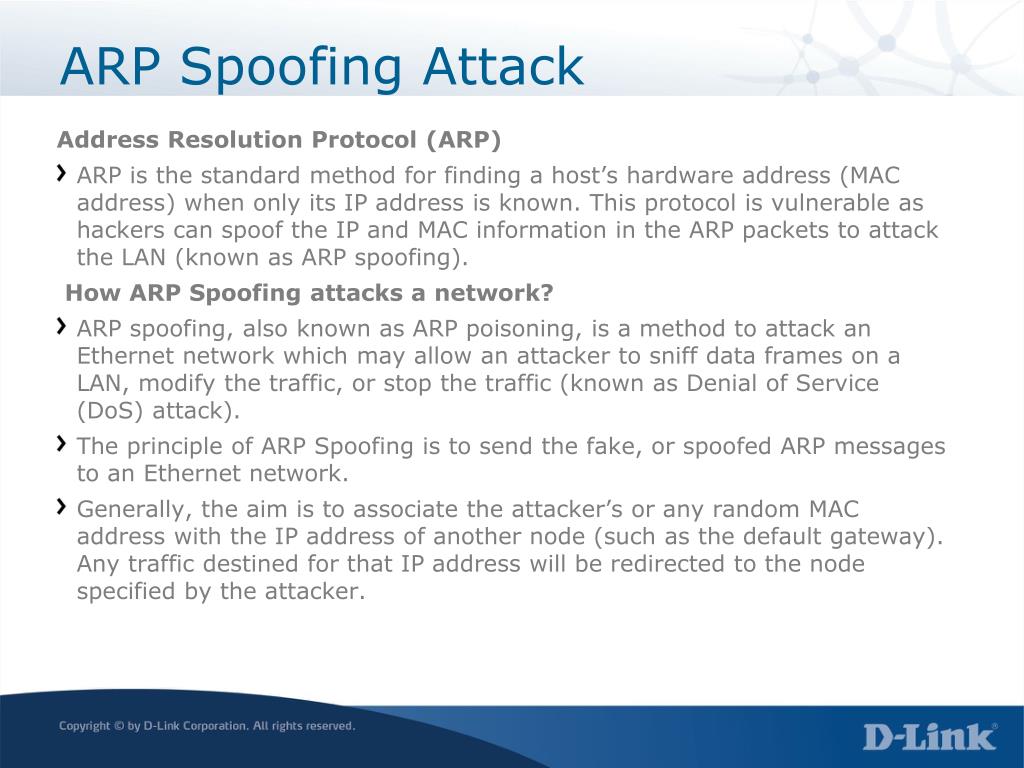 ARP Spoofing Attack

Address Resolution Protocol (ARP)

› ARP is the standard method for finding a host's hardware address (MAC address) when only its IP address is known. This protocol is vulnerable as hackers can spoof the IP and MAC information in the ARP packets to attack the LAN (known as ARP spoofing).

How ARP Spoofing attacks a network?

› ARP spoofing, also known as ARP poisoning, is a method to attack an Ethernet network which may allow an attacker to sniff data frames on a LAN, modify the traffic, or stop the traffic (known as Denial of Service (DoS) attack).

› The principle of ARP Spoofing is to send the fake, or spoofed ARP messages to an Ethernet network.

› Generally, the aim is to associate the attacker's or any random MAC address with the IP address of another node (such as the default gateway). Any traffic destined for that IP address will be redirected to the node specified by the attacker.

Copyright © by D-Link Corporation. All rights reserved.

D-Link®